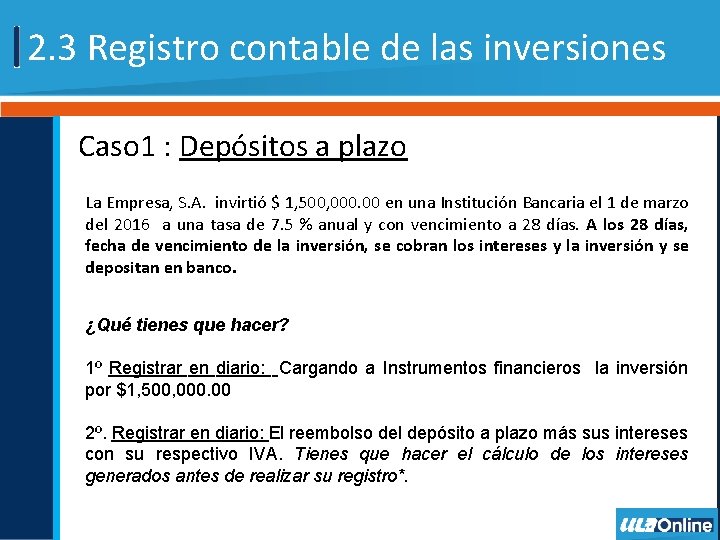 2.3 Registro contable de las inversiones

Caso1 : Depósitos a plazo

La Empresa, S.A. invirtió $ 1,500,000.00 en una Institución Bancaria el 1 de marzo del 2016 a una tasa de 7.5 % anual y con vencimiento a 28 días. A los 28 días, fecha de vencimiento de la inversión, se cobran los intereses y la inversión y se depositan en banco.

¿Qué tienes que hacer?

1º Registrar en diario: Cargando a Instrumentos financieros la inversión por $1,500,000.00

2º. Registrar en diario: El reembolso del depósito a plazo más sus intereses con su respectivo IVA. Tienes que hacer el cálculo de los intereses generados antes de realizar su registro*.

ULA Online